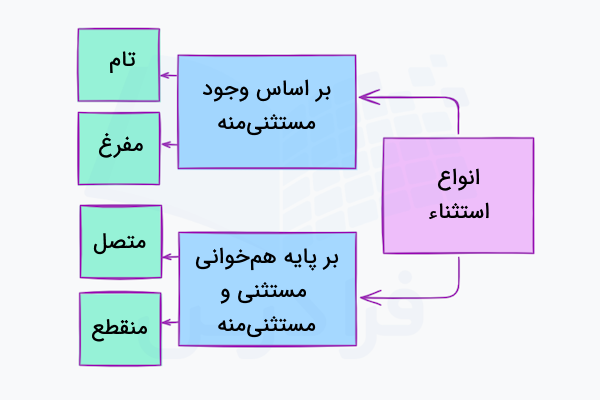 انواع استثناء

بر اساس وجود مستثنی‌منه

تام

مفرغ

بر پایه هم‌خوانی مستثنی و مستثنی‌منه

متصل

منقطع